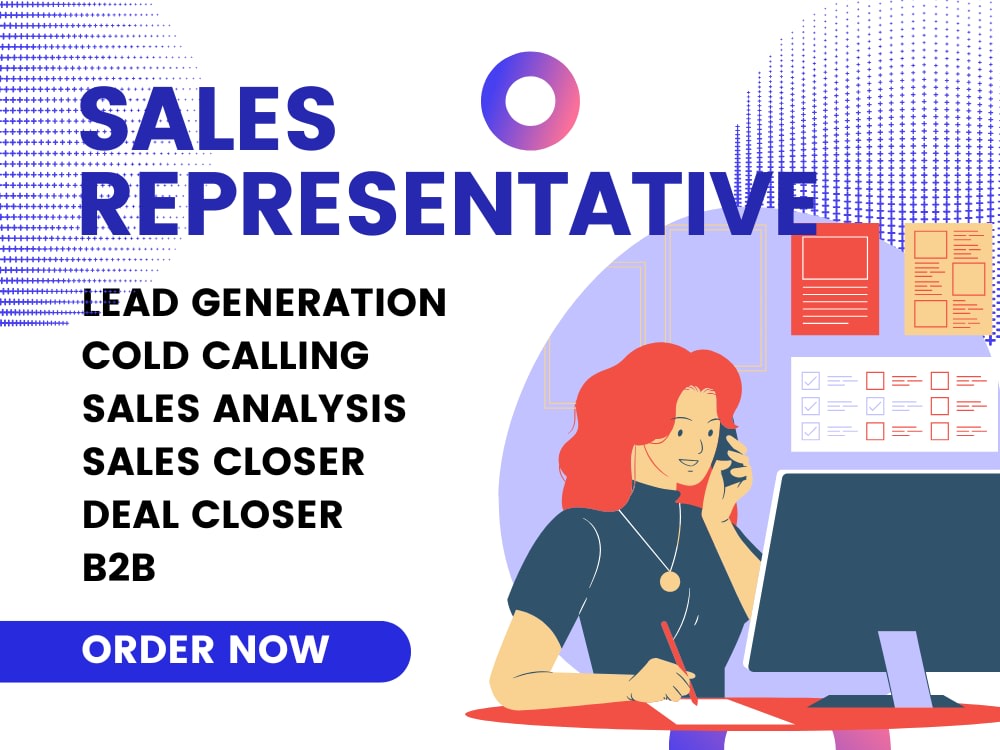 SALES REPRESENTATIVE

LEAD GENERATION
COLD CALLING
SALES ANALYSIS
SALES CLOSER
DEAL CLOSER
B2B

ORDER NOW